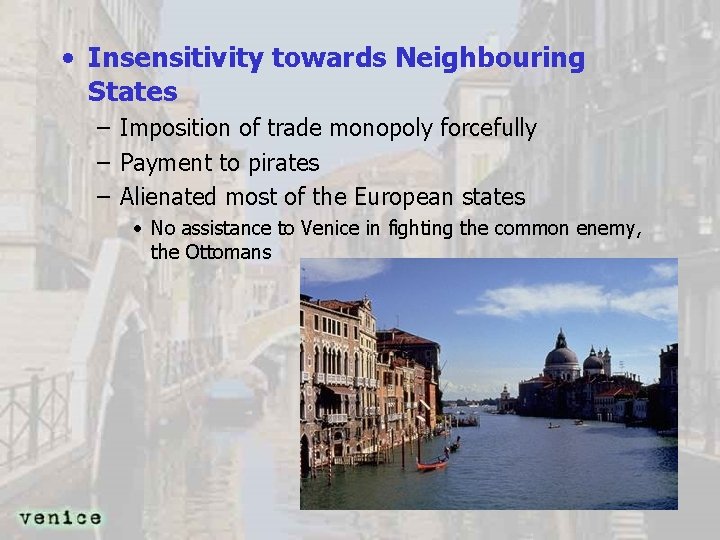 • Insensitivity towards Neighbouring States

– Imposition of trade monopoly forcefully

– Payment to pirates

– Alienated most of the European states

• No assistance to Venice in fighting the common enemy, the Ottomans

venice